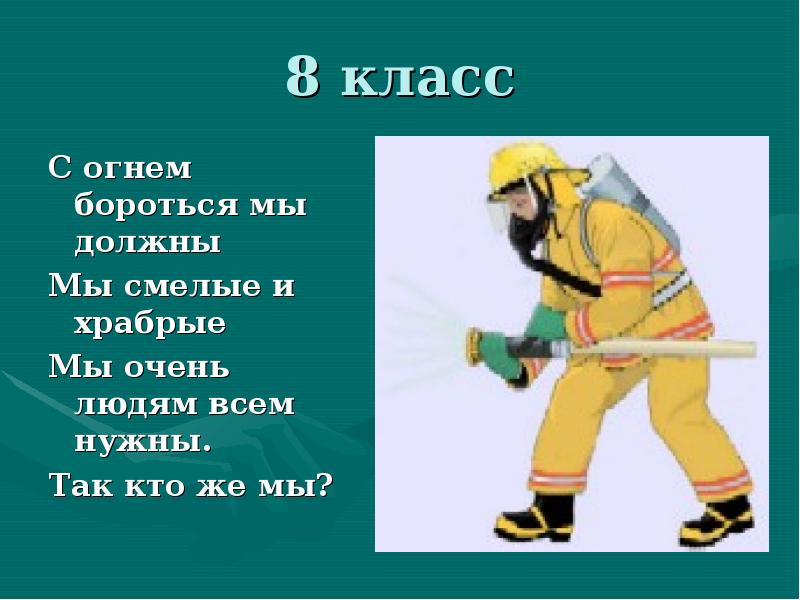 8 класс

С огнем бороться мы должны

Мы смелые и храбрые

Мы очень людям всем нужны.

Так кто же мы?